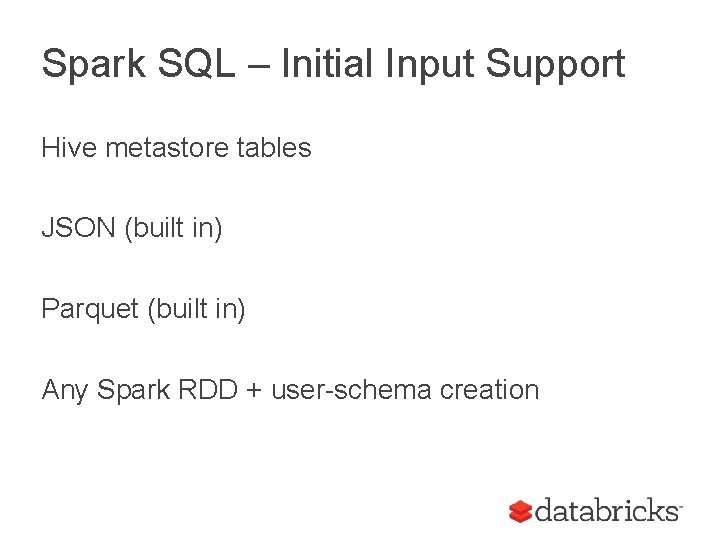 Spark SQL – Initial Input Support

Hive metastore tables

JSON (built in)

Parquet (built in)

Any Spark RDD + user-schema creation

databricks